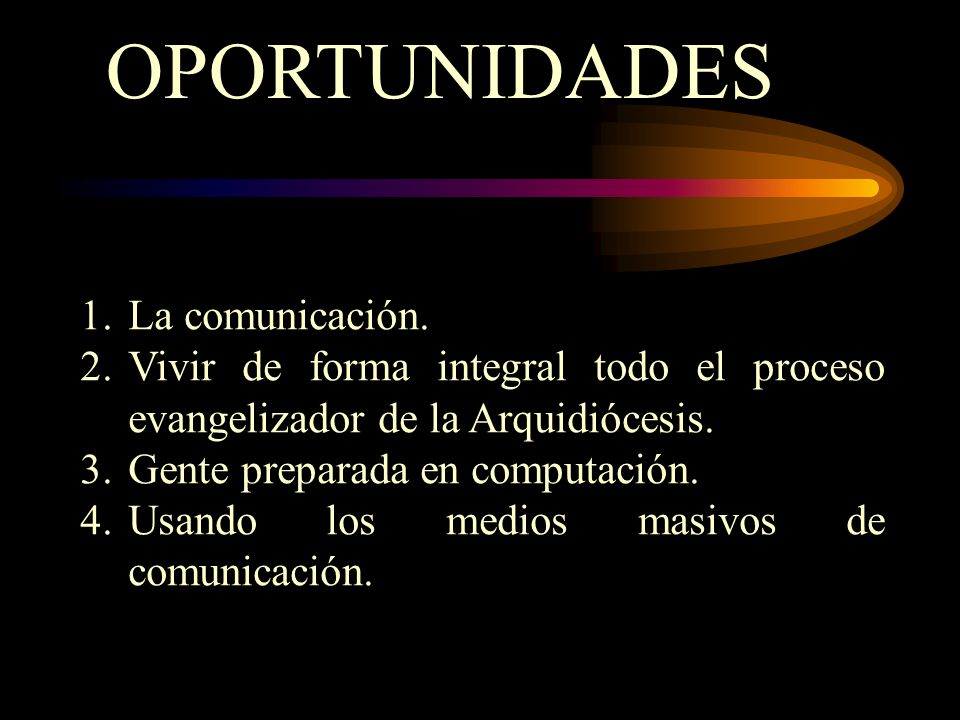 OPORTUNIDADES

1. La comunicación.
2. Vivir de forma integral todo el proceso evangelizador de la Arquidiócesis.
3. Gente preparada en computación.
4. Usando los medios masivos de comunicación.